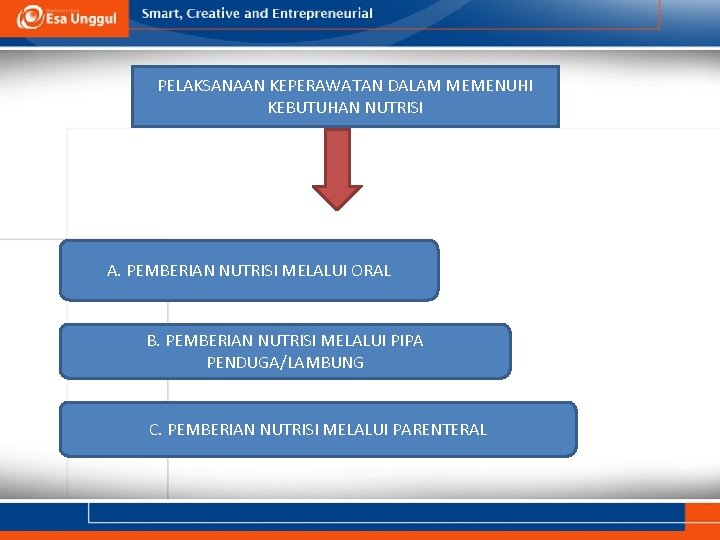 Esa Unggul

Smart, Creative and Entrepreneurial

PELAKSANAAN KEPERAWATAN DALAM MEMENUHI KEBUTUHAN NUTRISI

A. PEMBERIAN NUTRISI MELALUI ORAL

B. PEMBERIAN NUTRISI MELALUI PIPA PENDUGA/LAMBUNG

C. PEMBERIAN NUTRISI MELALUI PARENTERAL